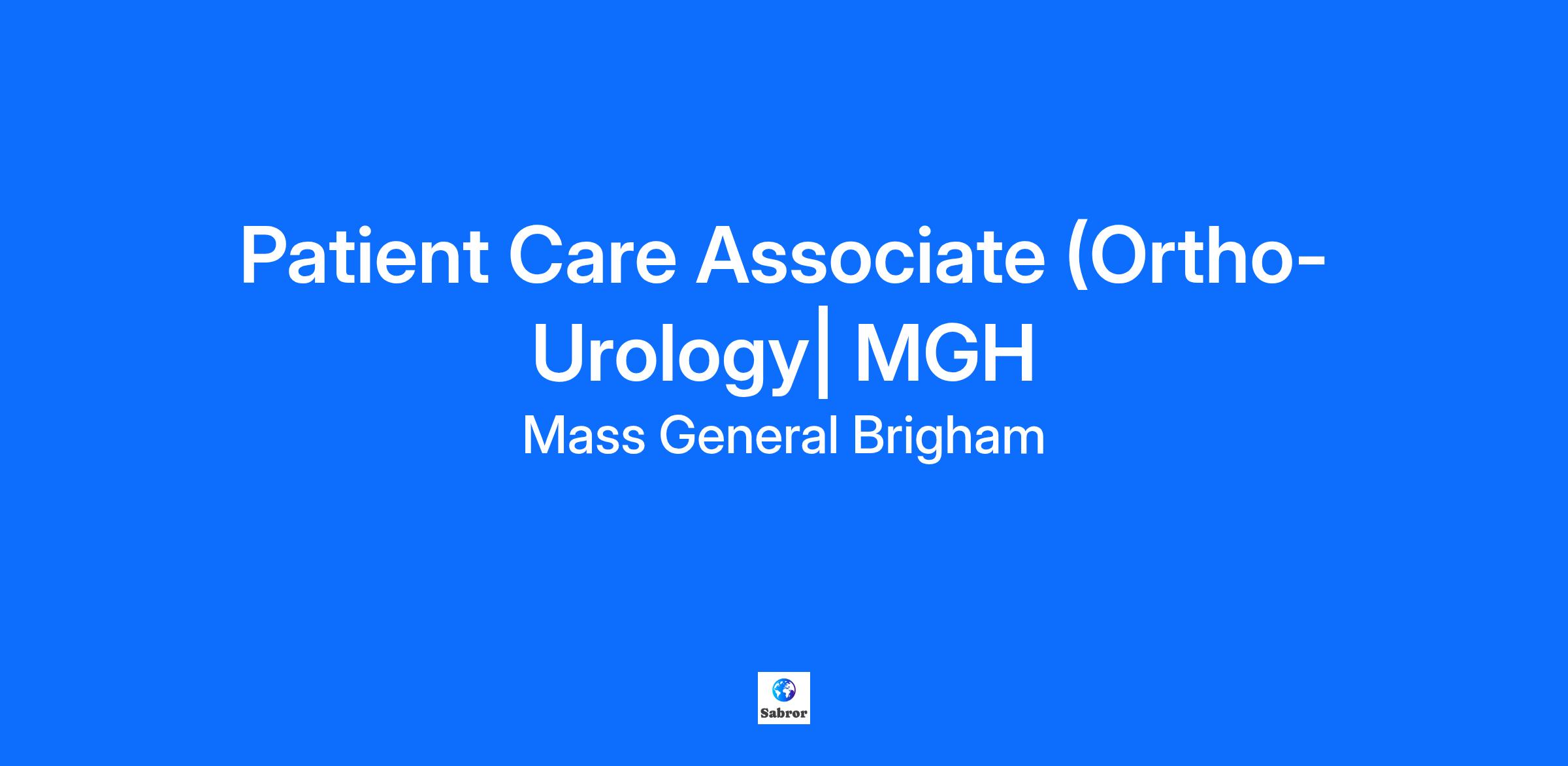 Patient Care Associate (Ortho-Urology| MGH

Mass General Brigham

Sabror